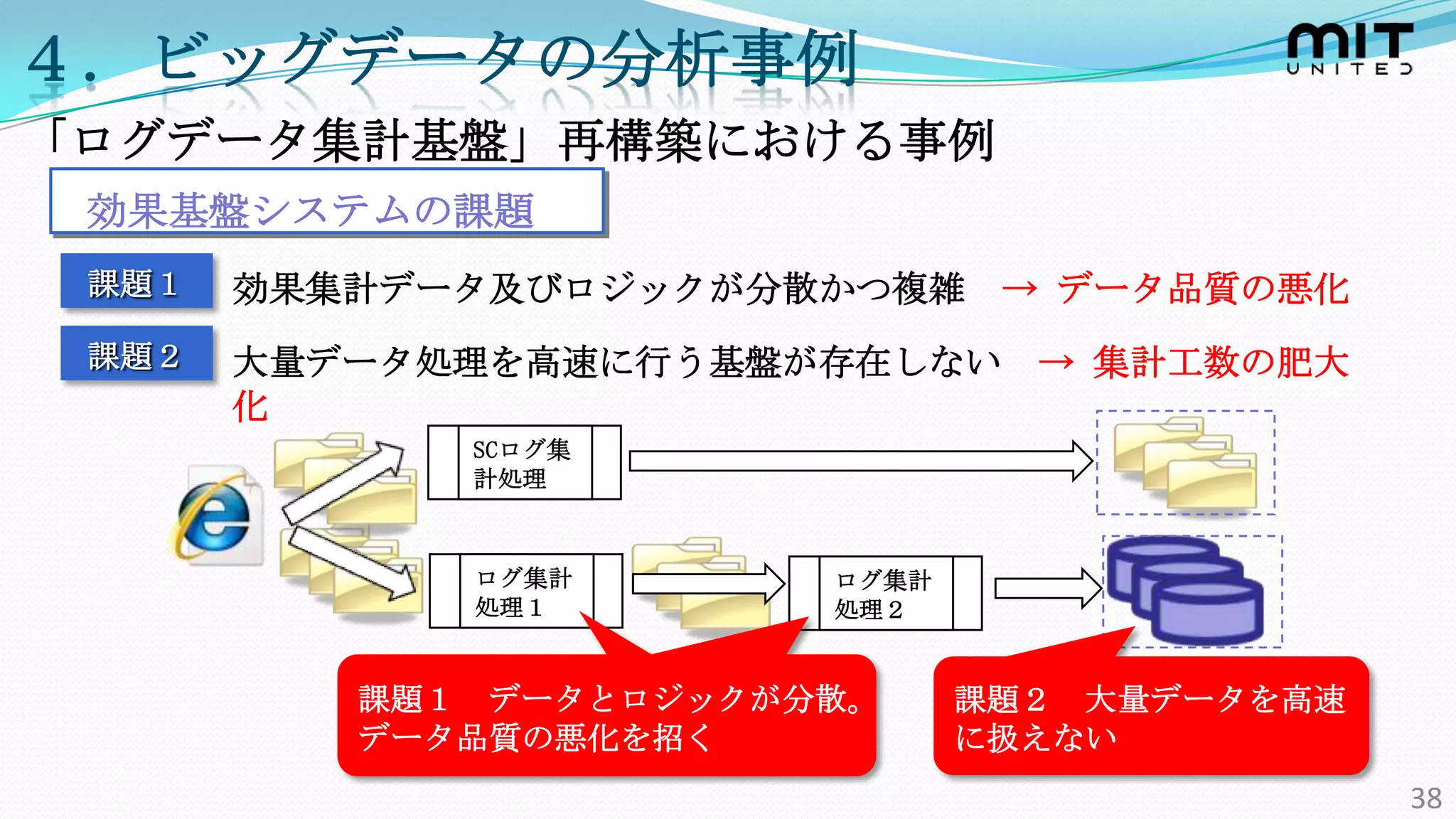 4. ビッグデータの分析事例

MIT UNITED

「ログデータ集計基盤」再構築における事例

効果基盤システムの課題

課題1 効果集計データ及びロジックが分散かつ複雑 → データ品質の悪化

課題2 大量データ処理を高速に行う基盤が存在しない → 集計工数の肥大化

SCログ集計処理

ログ集計処理1

ログ集計処理2

課題1 データとロジックが分散。データ品質の悪化を招く

課題2 大量データを高速に扱えない

38